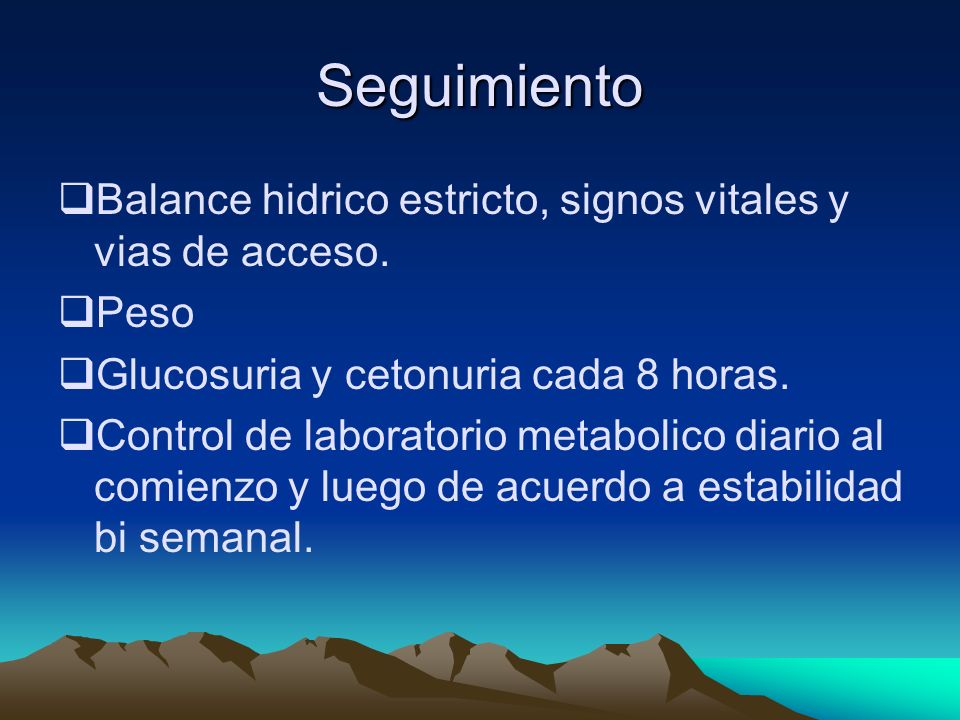 Seguimiento

❑Balance hidrico estricto, signos vitales y vias de acceso.

❑Peso

❑Glucosuria y cetonuria cada 8 horas.

❑Control de laboratorio metabolico diario al comienzo y luego de acuerdo a estabilidad bi semanal.